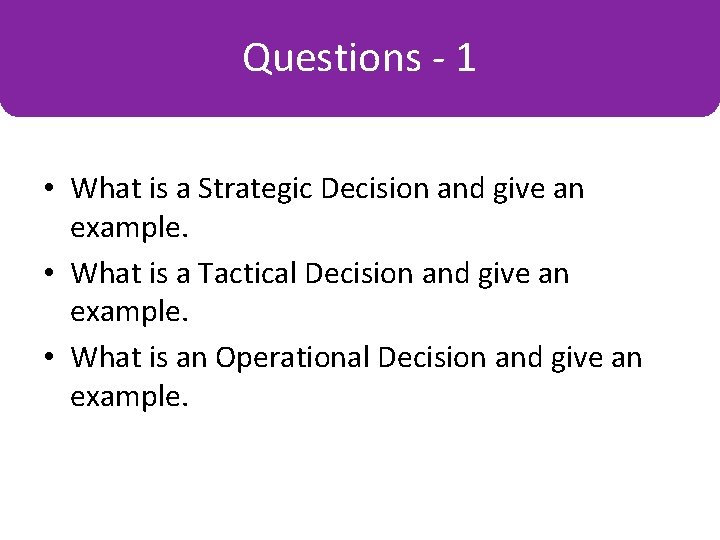 Questions - 1

• What is a Strategic Decision and give an example.
• What is a Tactical Decision and give an example.
• What is an Operational Decision and give an example.